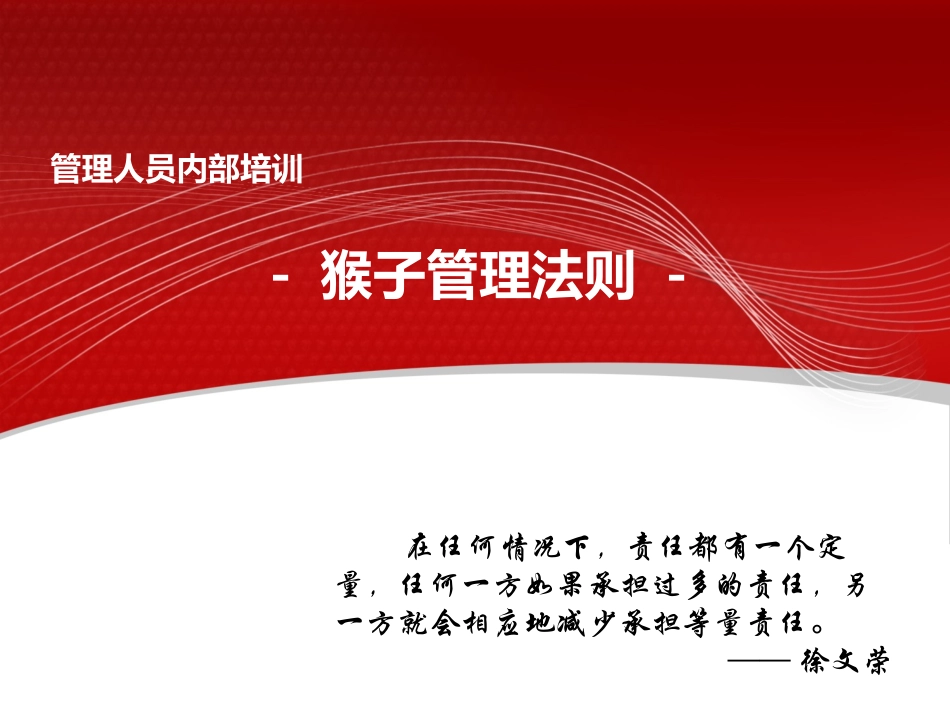 管理人员内部培训

- 猴子管理法则 -

在任何情况下，责任都有一个定量，任何一方如果承担过多的责任，另一方就会相应地减少承担等量责任。

—— 徐文荣